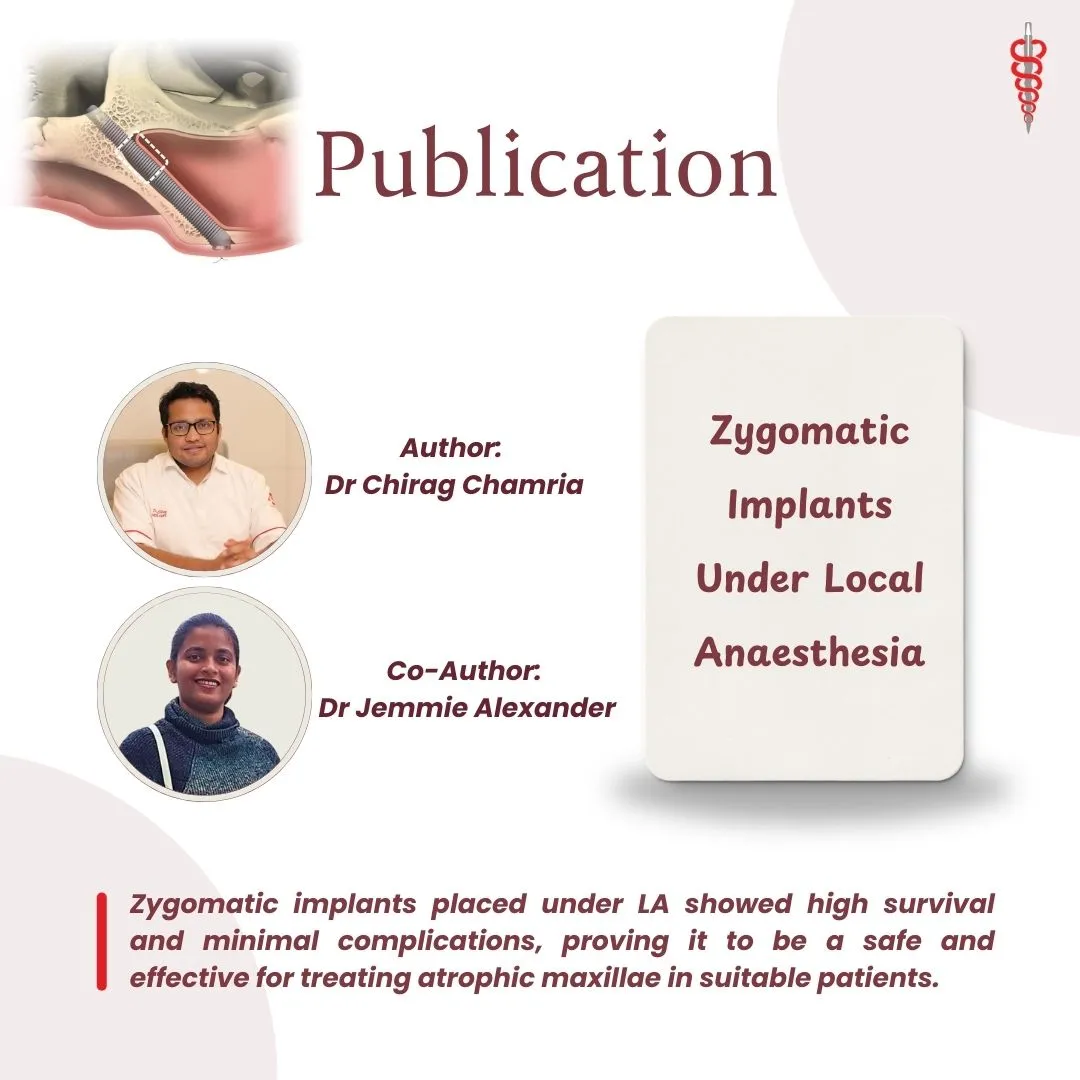 Publication

Author:
Dr Chirag Chamria

Co-Author:
Dr Jemmie Alexander

Zygomatic Implants Under Local Anaesthesia

Zygomatic implants placed under LA showed high survival and minimal complications, proving it to be a safe and effective for treating atrophic maxillae in suitable patients.